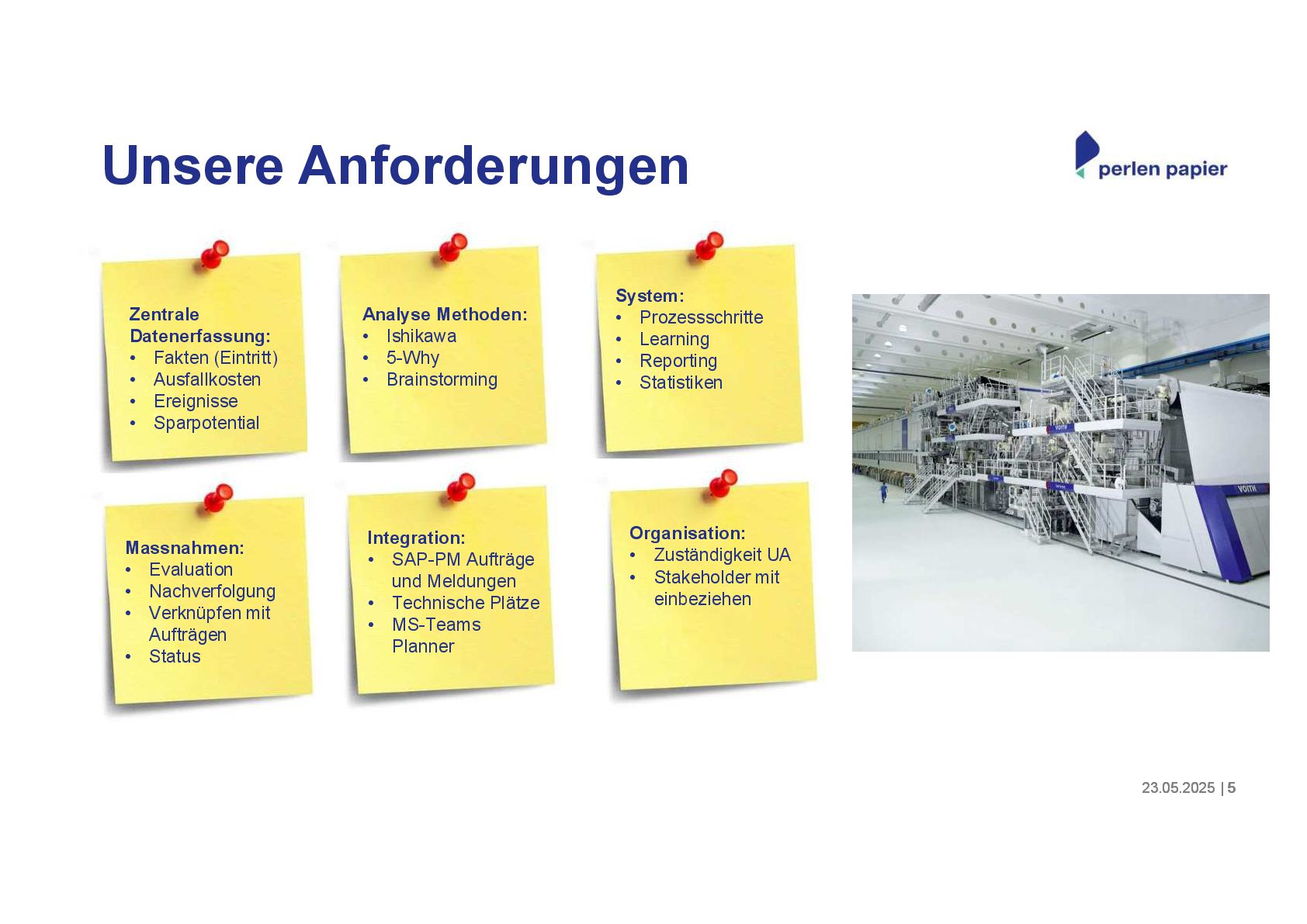 Unsere Anforderungen

perlen papier

Zentrale Datenerfassung:
• Fakten (Eintritt)
• Ausfallkosten
• Ereignisse
• Sparpotential

Analyse Methoden:
• Ishikawa
• 5-Why
• Brainstorming

System:
• Prozessschritte
• Learning
• Reporting
• Statistiken

Massnahmen:
• Evaluation
• Nachverfolgung
• Verknüpfen mit Aufträgen
• Status

Integration:
• SAP-PM Aufträge und Meldungen
• Technische Plätze
• MS-Teams Planner

Organisation:
• Zuständigkeit UA
• Stakeholder mit einbeziehen

VOITH

VOITH

23.05.2025 | 5